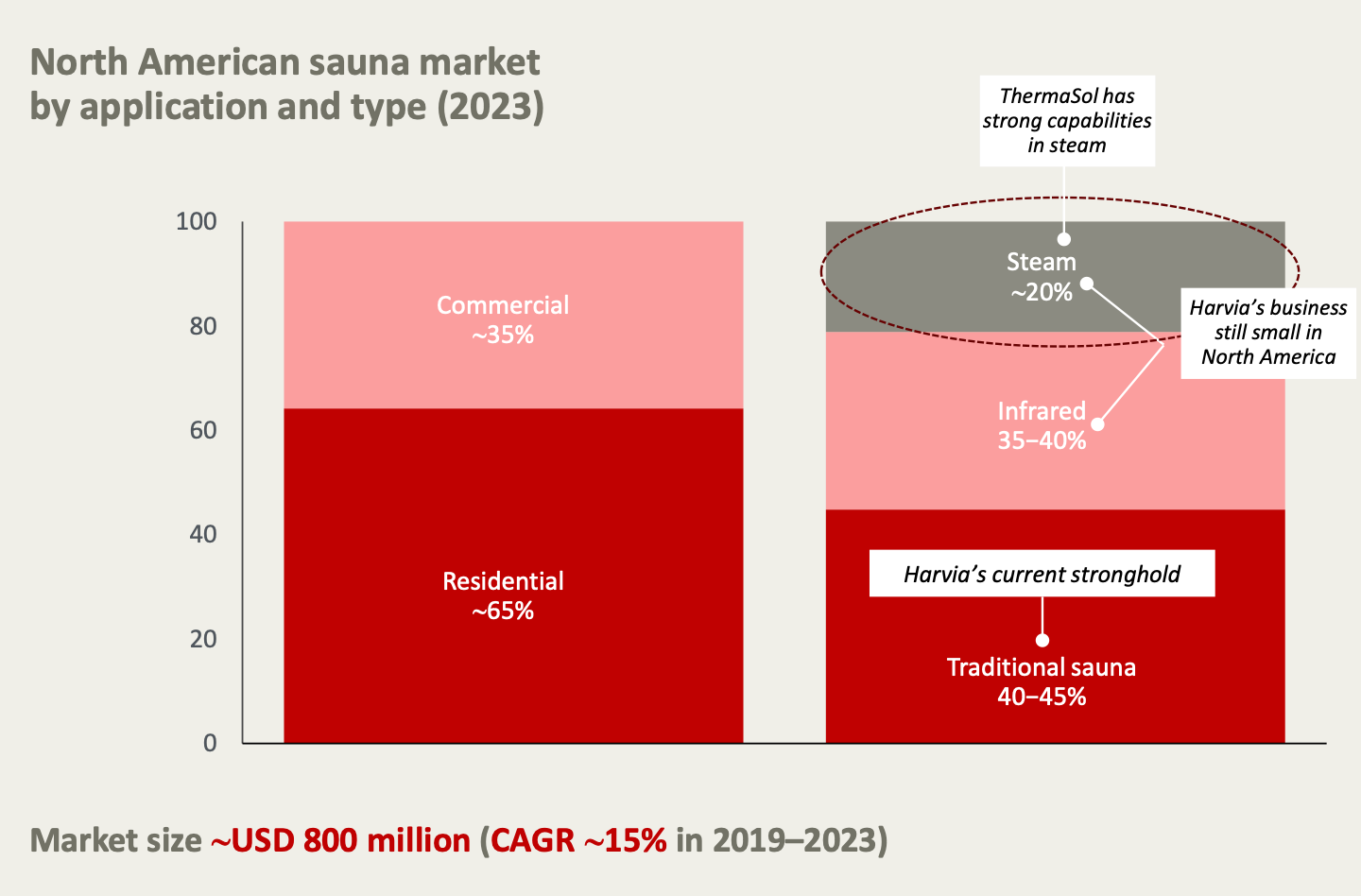 North American sauna market by application and type (2023)

ThermaSol has strong capabilities in steam

100
80
60
40
20
0

Commercial
~35%

Residential
~65%

Steam
~20%

Harvia's business still small in North America

Infrared
35–40%

Harvia's current stronghold

Traditional sauna
40–45%

Market size ~USD 800 million (CAGR ~15% in 2019–2023)